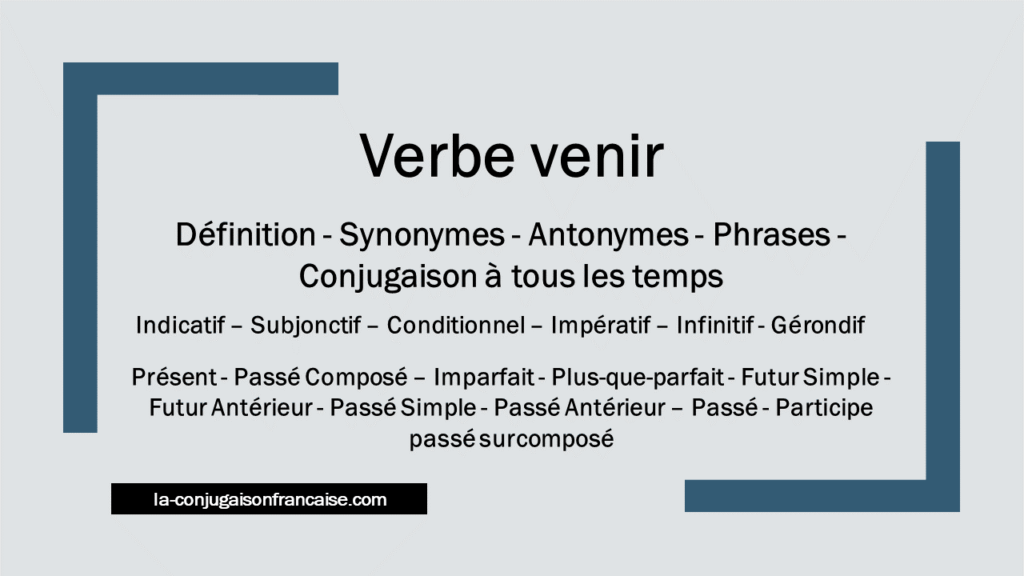 Verbe venir

Définition - Synonymes - Antonymes - Phrases - Conjugaison à tous les temps

Indicatif – Subjonctif – Conditionnel – Impératif – Infinitif - Gérondif

Présent - Passé Composé – Imparfait - Plus-que-parfait - Futur Simple - Futur Antérieur - Passé Simple - Passé Antérieur – Passé - Participe passé surcomposé

la-conjugaisonfrancaise.com